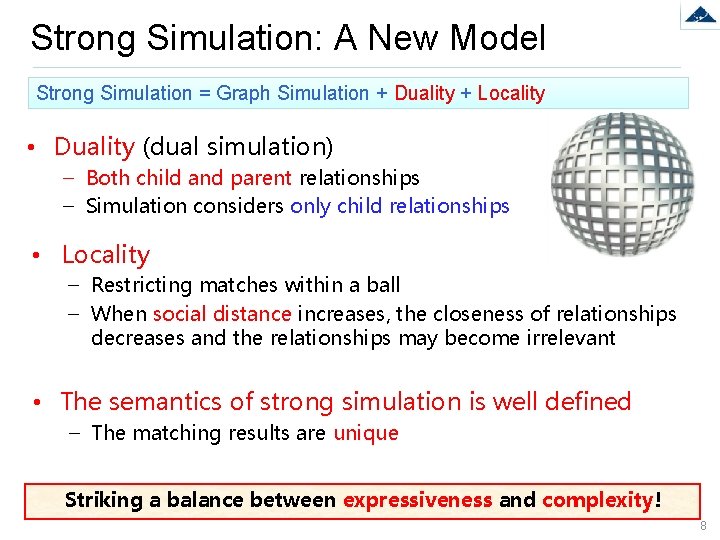 Strong Simulation: A New Model

Strong Simulation = Graph Simulation + Duality + Locality

• Duality (dual simulation)
– Both child and parent relationships
– Simulation considers only child relationships

• Locality
– Restricting matches within a ball
– When social distance increases, the closeness of relationships decreases and the relationships may become irrelevant

• The semantics of strong simulation is well defined
– The matching results are unique

Striking a balance between expressiveness and complexity!

8